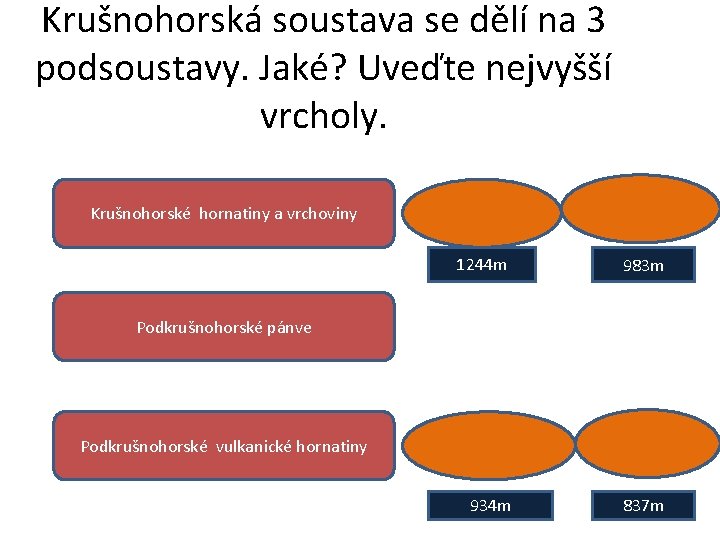 Krušnohorská soustava se dělí na 3 podsoustavy. Jaké? Uveďte nejvyšší vrcholy.

Krušnohorské hornatiny a vrchoviny

1244m

983m

Podkrušnohorské pánve

Podkrušnohorské vulkanické hornatiny

934m

837m